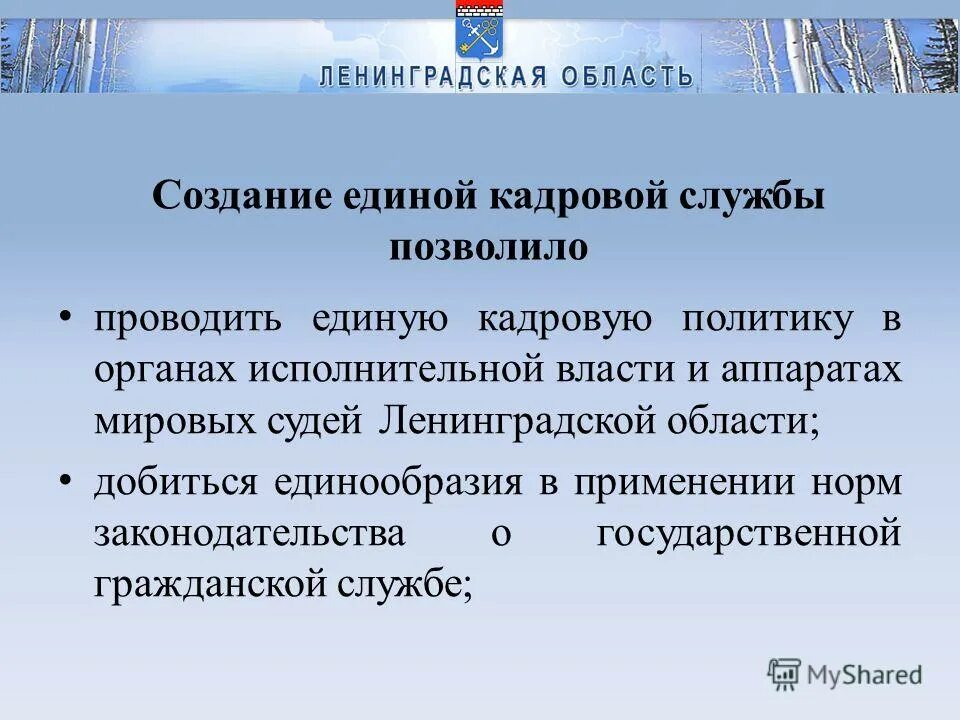 ЛЕНИНГРАДСКАЯ ОБЛАСТЬ

Создание единой кадровой службы позволило

• проводить единую кадровую политику в органах исполнительной власти и аппаратах мировых судей Ленинградской области;

• добиться единообразия в применении норм законодательства о государственной гражданской службе;

MyShared